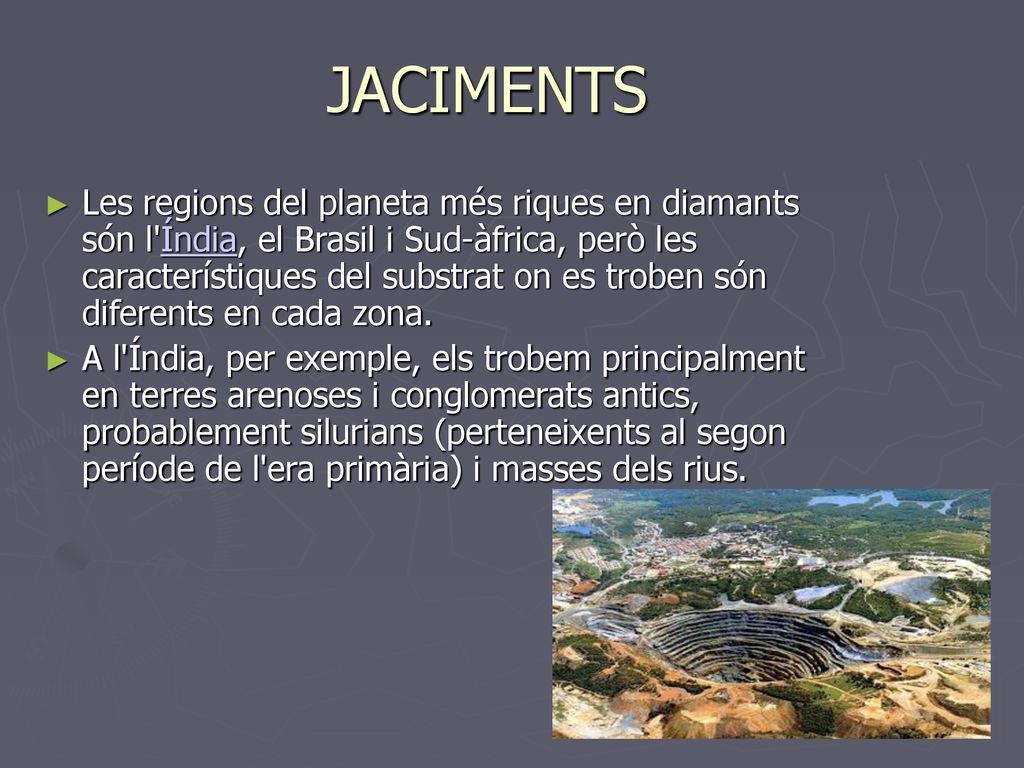 JACIMENTS

► Les regions del planeta més riques en diamants són l'Índia, el Brasil i Sud-àfrica, però les característiques del substrat on es troben són diferents en cada zona.

► A l'Índia, per exemple, els trobem principalment en terres arenoses i conglomerats antics, probablement silurians (perteneixents al segon període de l'era primària) i masses dels rius.